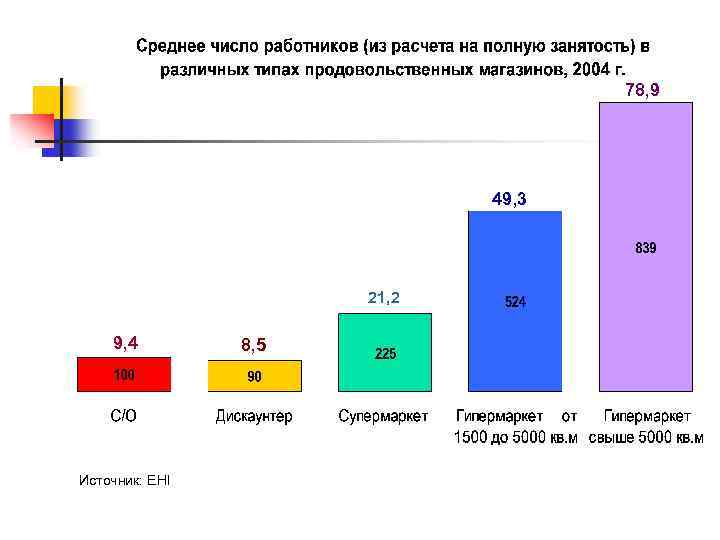 Среднее число работников (из расчета на полную занятость) в различных типах продовольственных магазинов, 2004 г.

9,4
100
С/О

8,5
90
Дискаунтер

21,2
225
Супермаркет

49,3
524
Гипермаркет от 1500 до 5000 кв.м

78,9
839
Гипермаркет свыше 5000 кв.м

Источник: EHI